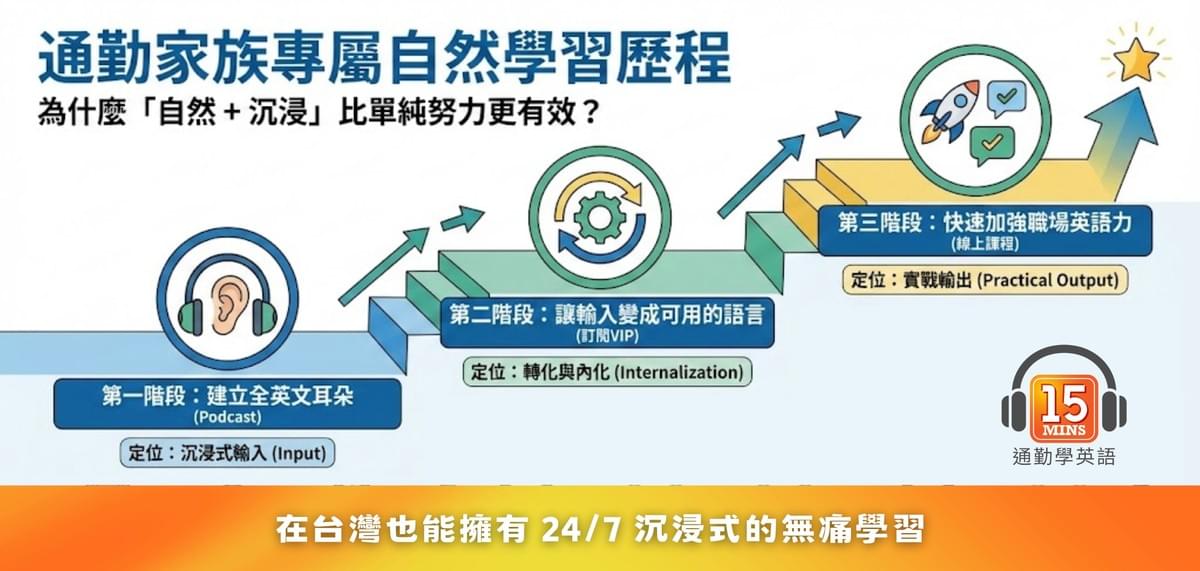 通勤家族專屬自然學習歷程

為什麼「自然 + 沉浸」比單純努力更有效？

第一階段：建立全英文耳朵
(Podcast)

定位：沉浸式輸入 (Input)

第二階段：讓輸入變成可用的語言
(訂閱VIP)

定位：轉化與內化 (Internalization)

第三階段：快速加強職場英語力
(線上課程)

定位：實戰輸出 (Practical Output)

15
MINS
通勤學英語

在台灣也能擁有 24/7 沉浸式的無痛學習